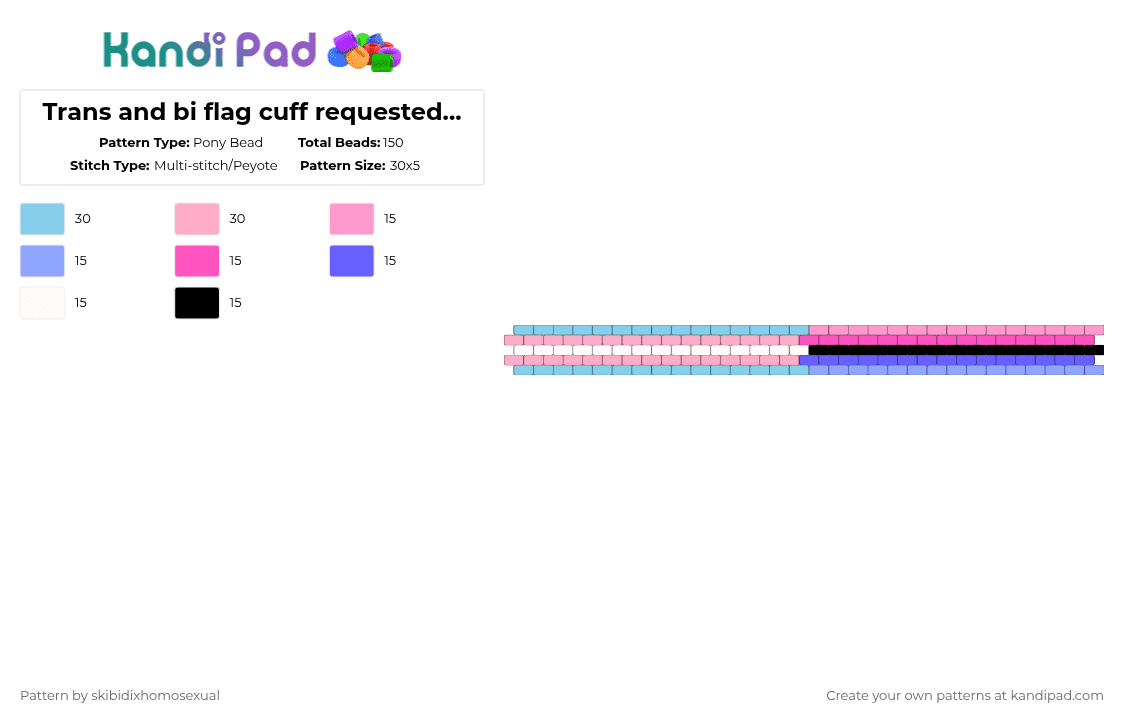 Kandi Pad

Trans and bi flag cuff requested...

Pattern Type: Pony Bead Total Beads: 150

Stitch Type: Multi-stitch/Peyote Pattern Size: 30x5

30
30
15
15
15
15
15
15

Pattern by skibidixhomosexual

Create your own patterns at kandipad.com